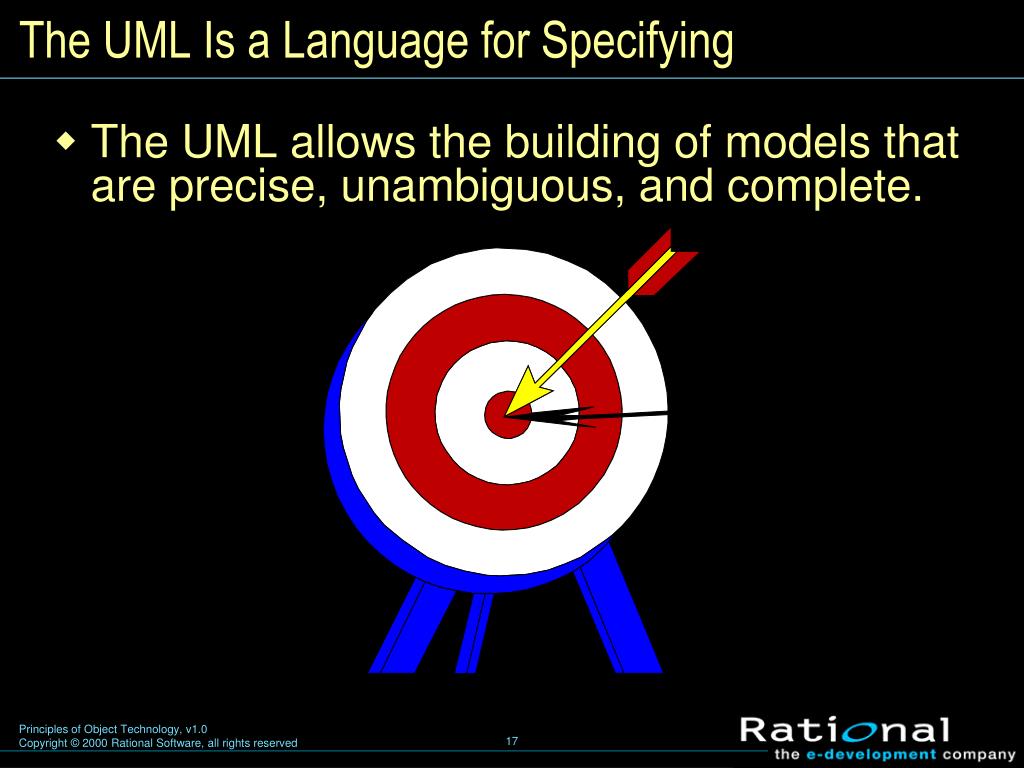 The UML Is a Language for Specifying

◆ The UML allows the building of models that are precise, unambiguous, and complete.

Principles of Object Technology, v1.0
Copyright © 2000 Rational Software, all rights reserved

17

Rational
the e-development company